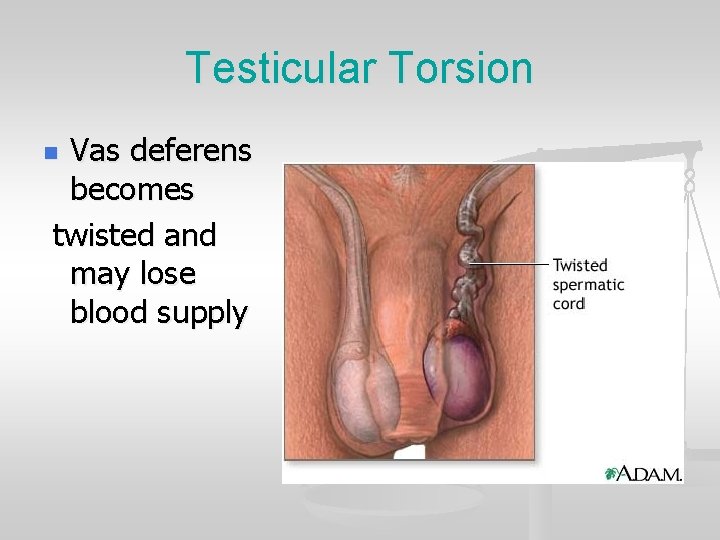 Testicular Torsion

Vas deferens becomes twisted and may lose blood supply

Twisted spermatic cord

A.D.A.M.